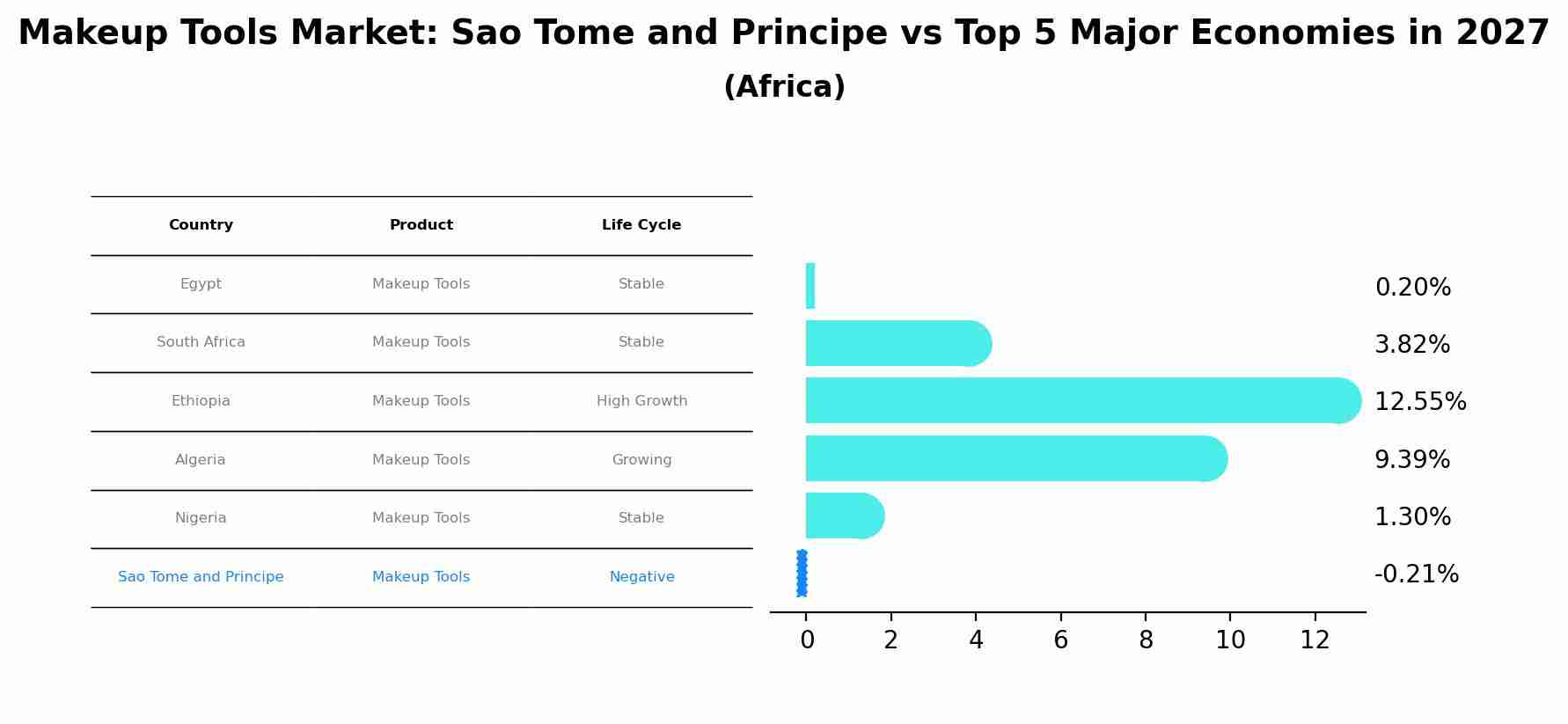 Makeup Tools Market: Sao Tome and Principe vs Top 5 Major Economies in 2027
(Africa)

| Country | Product | Life Cycle |
|---|---|---|
| Egypt | Makeup Tools | Stable |
| South Africa | Makeup Tools | Stable |
| Ethiopia | Makeup Tools | High Growth |
| Algeria | Makeup Tools | Growing |
| Nigeria | Makeup Tools | Stable |
| Sao Tome and Principe | Makeup Tools | Negative |

0.20%
3.82%
12.55%
9.39%
1.30%
-0.21%

0 2 4 6 8 10 12